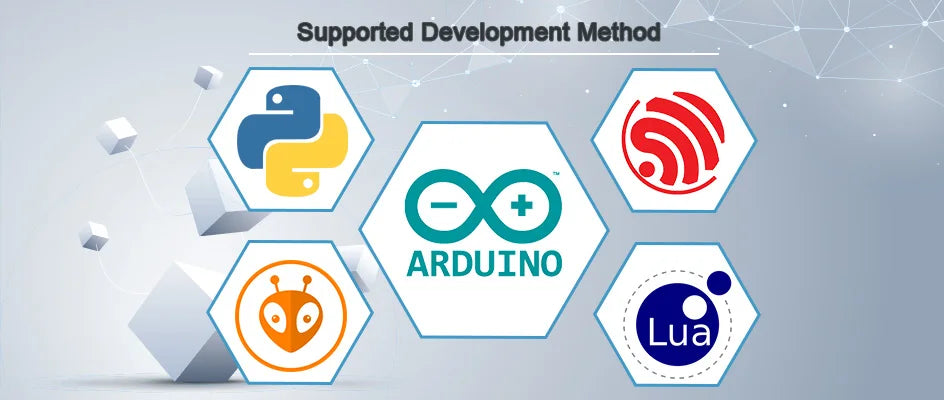 Supported Development Method

ARDUINO

Lua